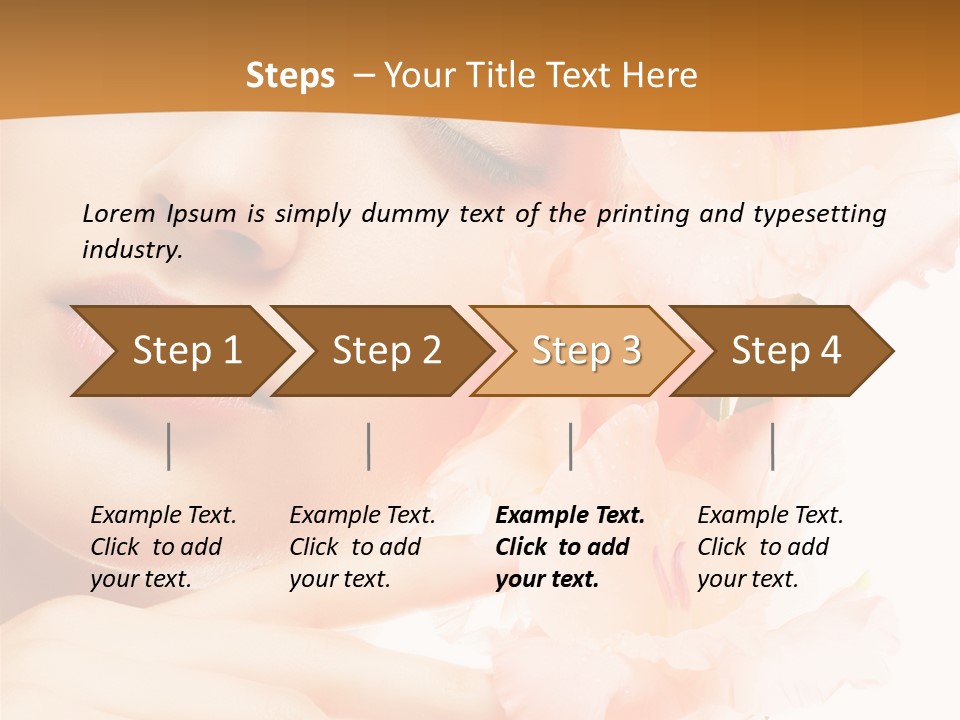 Steps – Your Title Text Here

Lorem Ipsum is simply dummy text of the printing and typesetting industry.

Step 1

Step 2

Step 3

Step 4

Example Text. Click to add your text.

Example Text. Click to add your text.

Example Text. Click to add your text.

Example Text. Click to add your text.